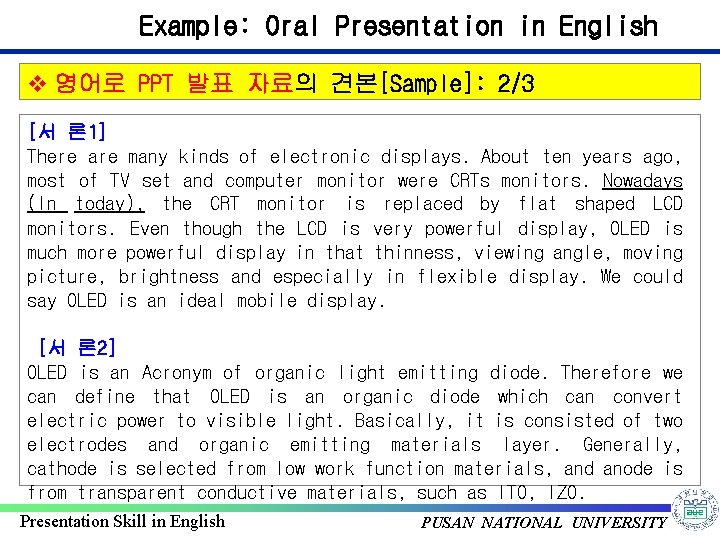 Example: Oral Presentation in English

❖ 영어로 PPT 발표 자료의 견본[Sample]: 2/3

[서 론1]
There are many kinds of electronic displays. About ten years ago, most of TV set and computer monitor were CRTs monitors. Nowadays (In today), the CRT monitor is replaced by flat shaped LCD monitors. Even though the LCD is very powerful display, OLED is much more powerful display in that thinness, viewing angle, moving picture, brightness and especially in flexible display. We could say OLED is an ideal mobile display.

[서 론2]
OLED is an Acronym of organic light emitting diode. Therefore we can define that OLED is an organic diode which can convert electric power to visible light. Basically, it is consisted of two electrodes and organic emitting materials layer. Generally, cathode is selected from low work function materials, and anode is from transparent conductive materials, such as ITO, IZO.

Presentation Skill in English
PUSAN NATIONAL UNIVERSITY